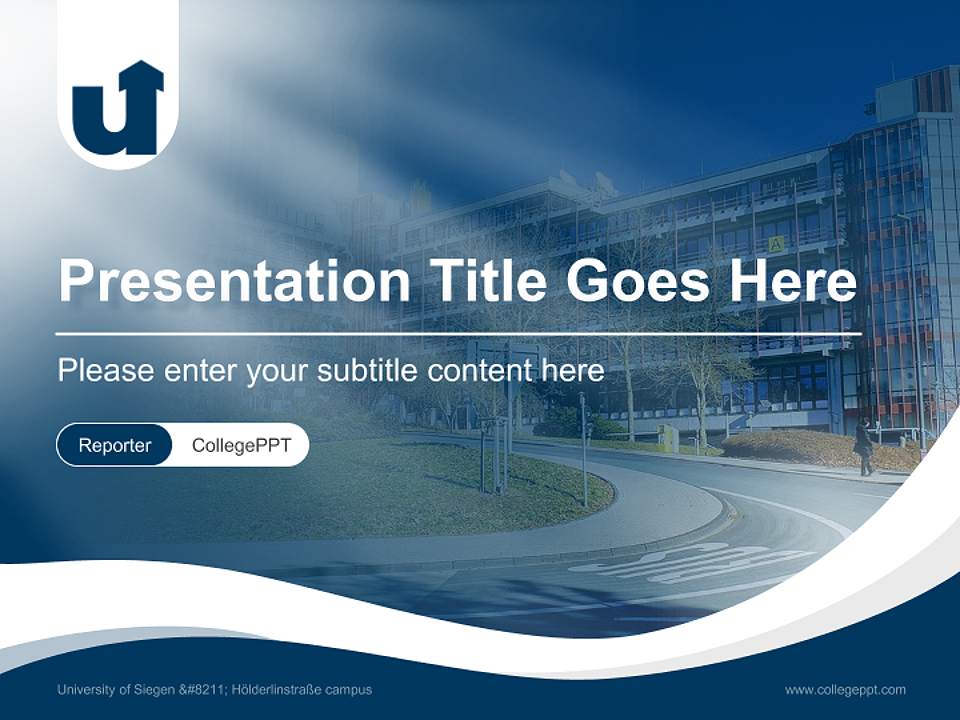 Presentation Title Goes Here

Please enter your subtitle content here

Reporter CollegePPT

University of Siegen &#8211; Hölderlinstraße campus

www.collegeppt.com